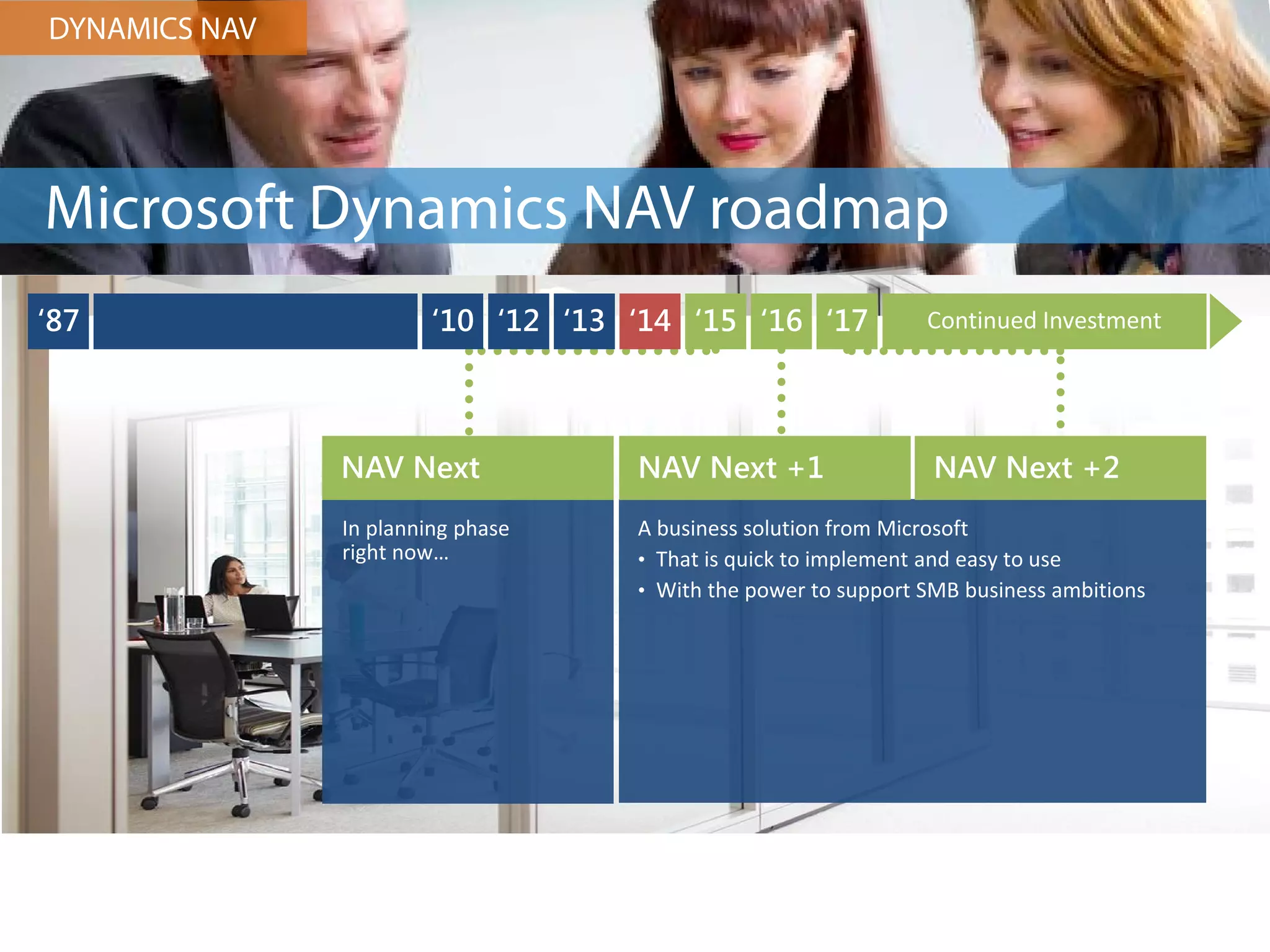 DYNAMICS NAV

Microsoft Dynamics NAV roadmap

‘87 ‘10 ‘12 ‘13 ‘14 ‘15 ‘16 ‘17 Continued Investment

NAV Next

In planning phase right now…

NAV Next +1

NAV Next +2

A business solution from Microsoft
• That is quick to implement and easy to use
• With the power to support SMB business ambitions